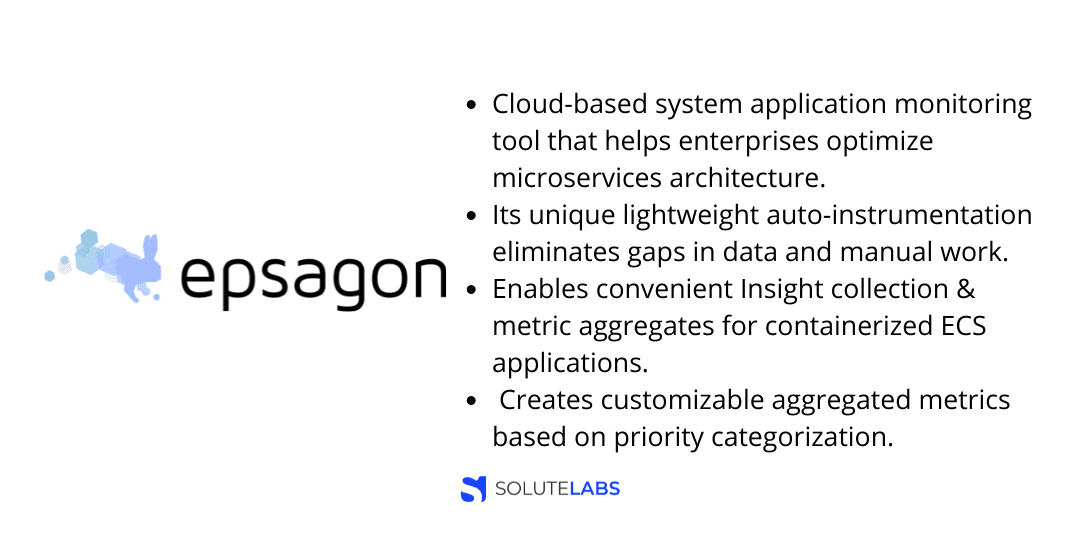 epsagon

- Cloud-based system application monitoring tool that helps enterprises optimize microservices architecture.
- Its unique lightweight auto-instrumentation eliminates gaps in data and manual work.
- Enables convenient Insight collection & metric aggregates for containerized ECS applications.
- Creates customizable aggregated metrics based on priority categorization.

SOLUTELABS